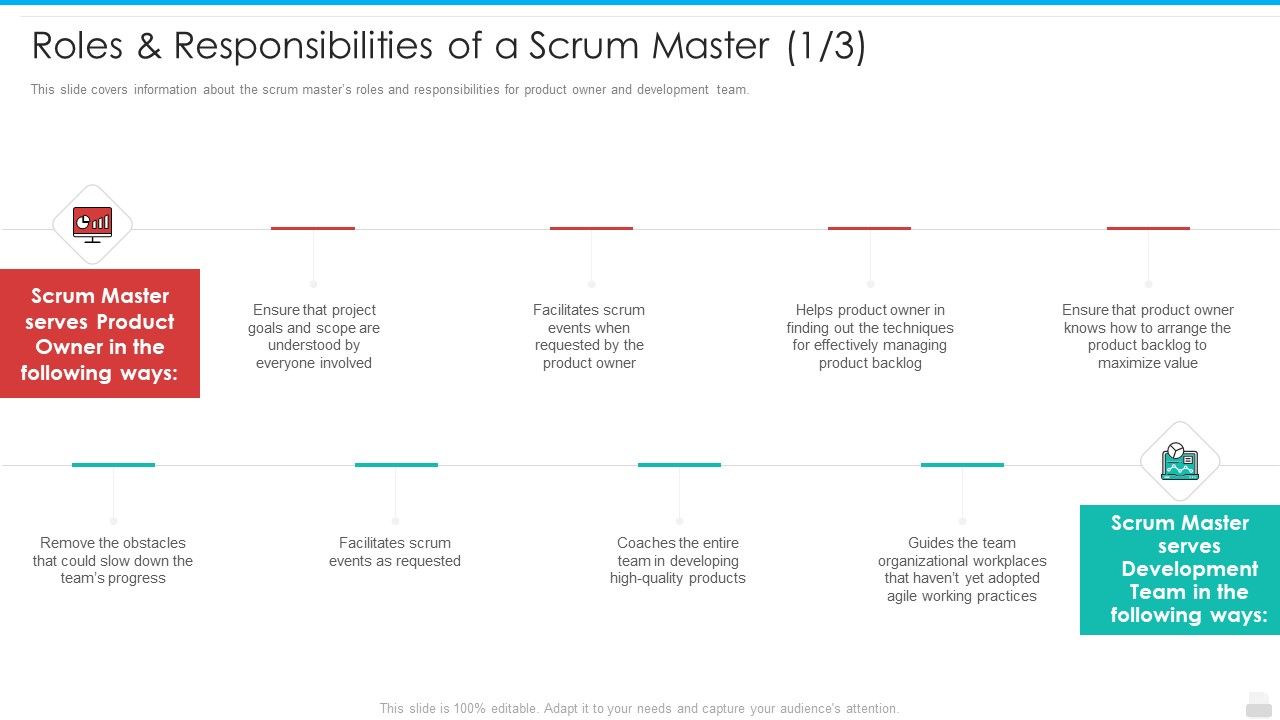 Roles & Responsibilities of a Scrum Master (1/3)

This slide covers information about the scrum master's roles and responsibilities for product owner and development team.

Scrum Master serves Product Owner in the following ways:

Ensure that project goals and scope are understood by everyone involved

Facilitates scrum events when requested by the product owner

Helps product owner in finding out the techniques for effectively managing product backlog

Ensure that product owner knows how to arrange the product backlog to maximize value

Remove the obstacles that could slow down the team's progress

Facilitates scrum events as requested

Coaches the entire team in developing high-quality products

Guides the team organizational workplaces that haven't yet adopted agile working practices

Scrum Master serves Development Team in the following ways:

This slide is 100% editable. Adapt it to your needs and capture your audience's attention.